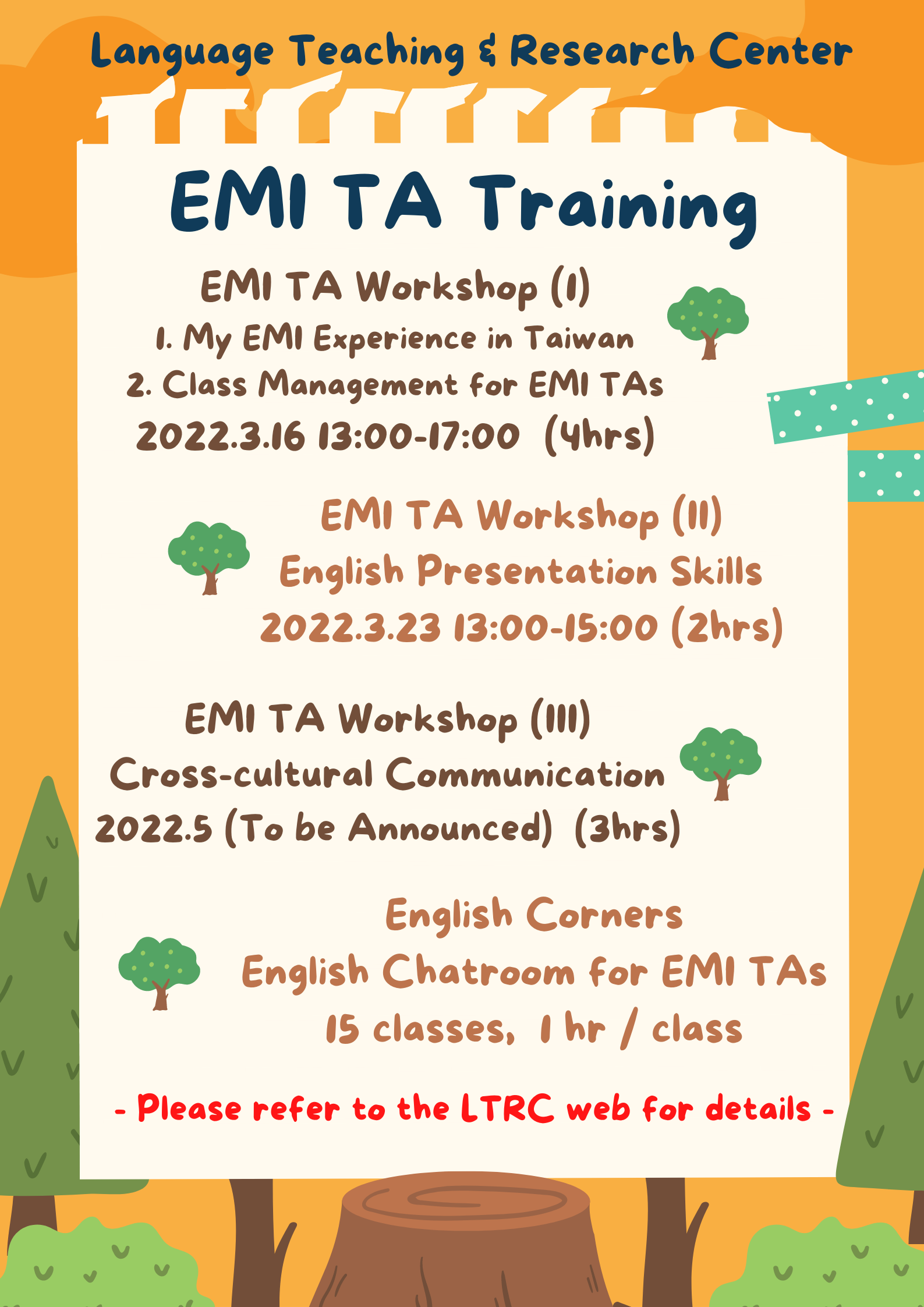 Language Teaching & Research Center

EMI TA Training

EMI TA Workshop (I)
1. My EMI Experience in Taiwan
2. Class Management for EMI TAs
2022.3.16 13:00-17:00 (4hrs)

EMI TA Workshop (II)
English Presentation Skills
2022.3.23 13:00-15:00 (2hrs)

EMI TA Workshop (III)
Cross-cultural Communication
2022.5 (To be Announced) (3hrs)

English Corners
English Chatroom for EMI TAs
15 classes, 1 hr / class

- Please refer to the LTRC web for details -